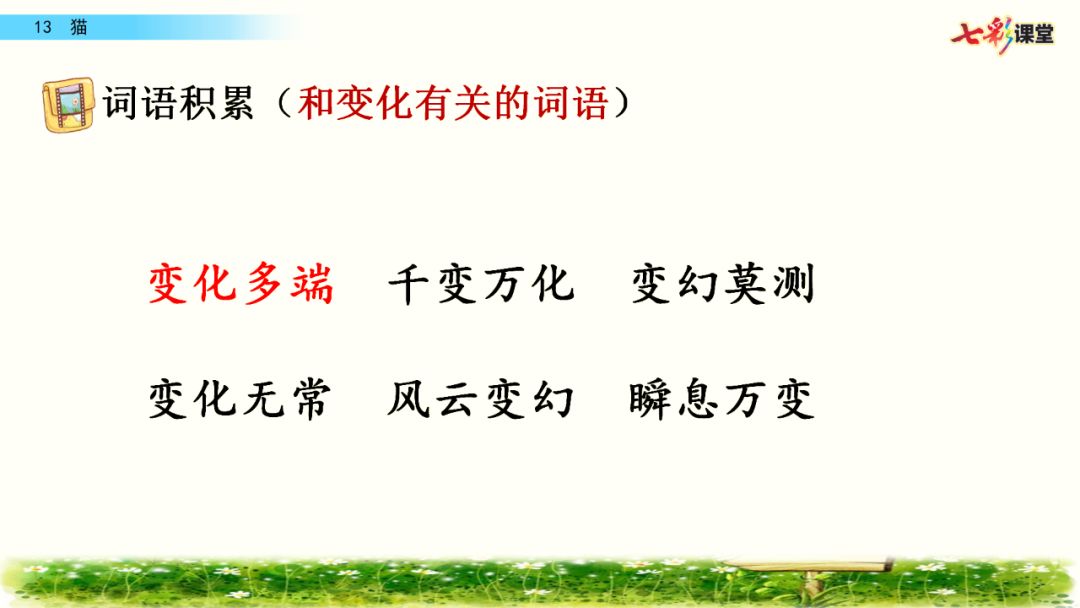 13 猫

七彩课堂

词语积累（和变化有关的词语）

变化多端　千变万化　变幻莫测

变化无常　风云变幻　瞬息万变